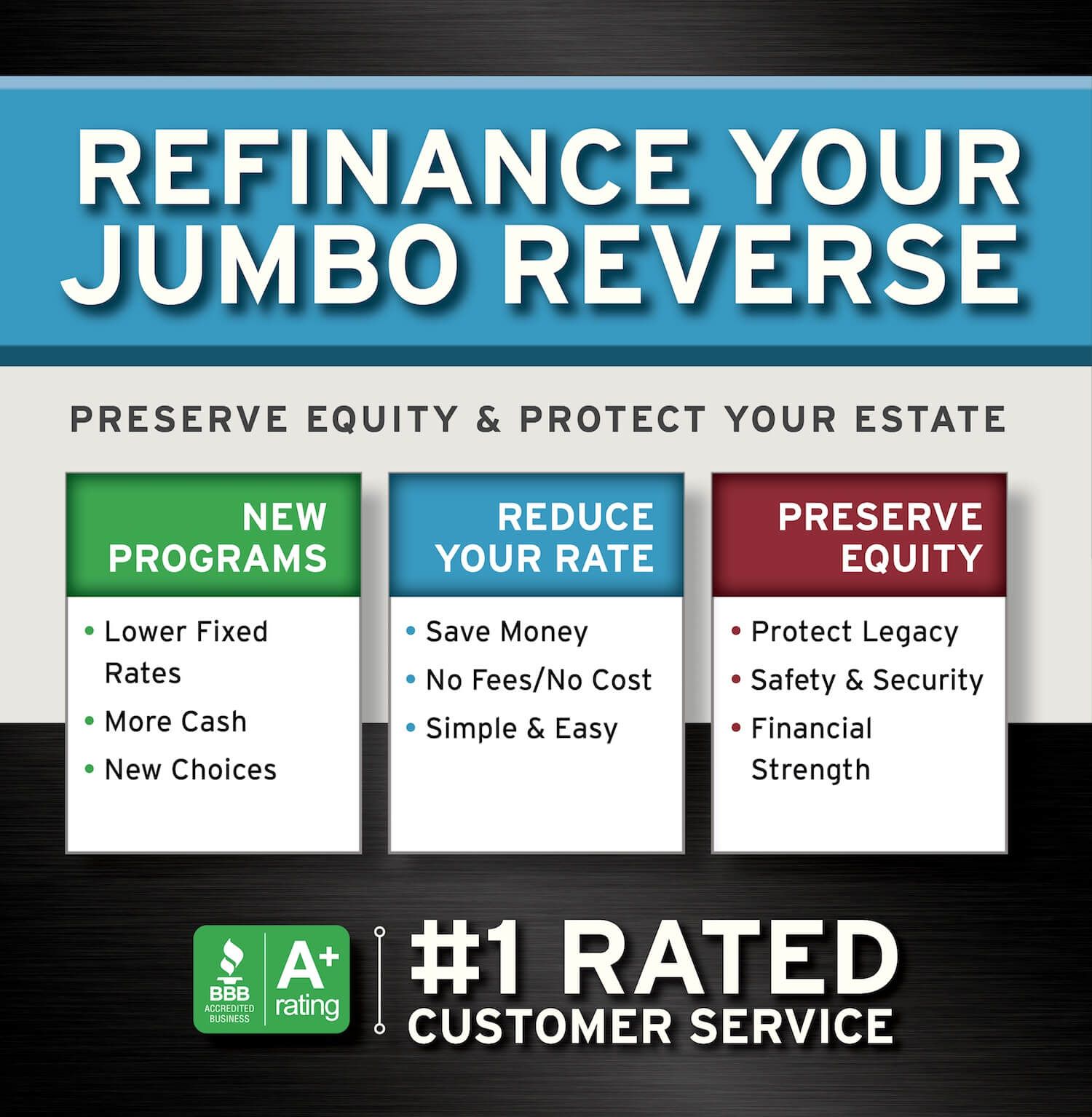 REFINANCE YOUR JUMBO REVERSE

PRESERVE EQUITY & PROTECT YOUR ESTATE

NEW PROGRAMS

• Lower Fixed Rates
• More Cash
• New Choices

REDUCE YOUR RATE

• Save Money
• No Fees/No Cost
• Simple & Easy

PRESERVE EQUITY

• Protect Legacy
• Safety & Security
• Financial Strength

BBB ACCREDITED BUSINESS A+ rating

#1 RATED CUSTOMER SERVICE